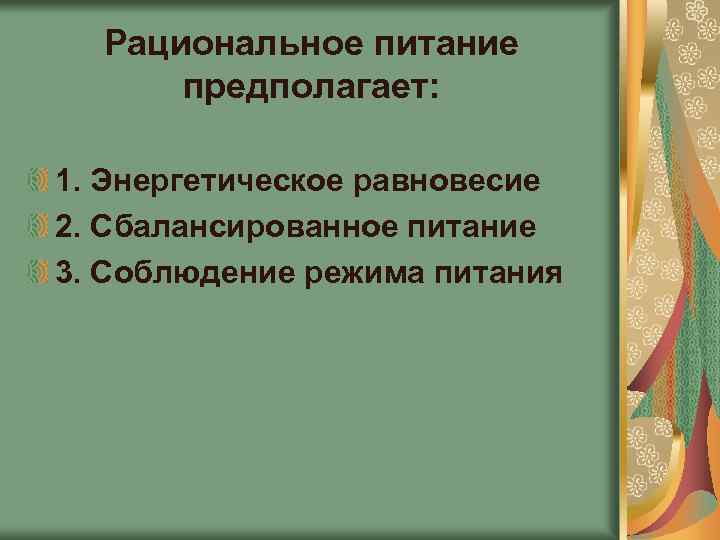 Рациональное питание предполагает:

1. Энергетическое равновесие
2. Сбалансированное питание
3. Соблюдение режима питания